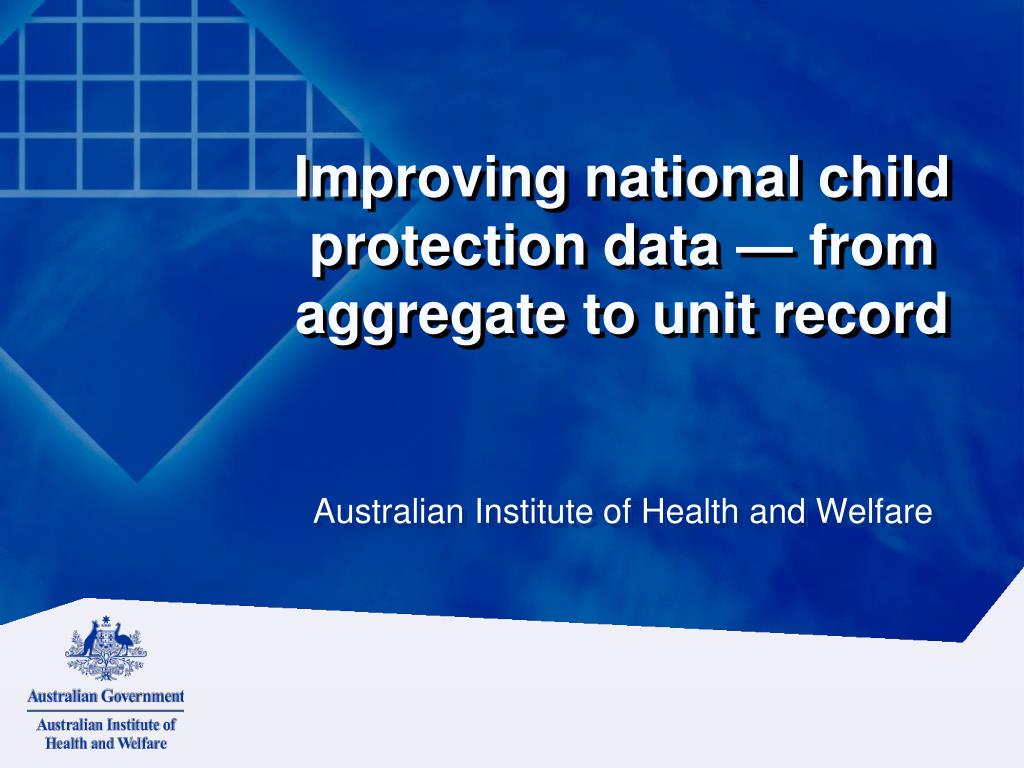 Improving national child protection data — from aggregate to unit record

Australian Institute of Health and Welfare

Australian Government

Australian Institute of Health and Welfare